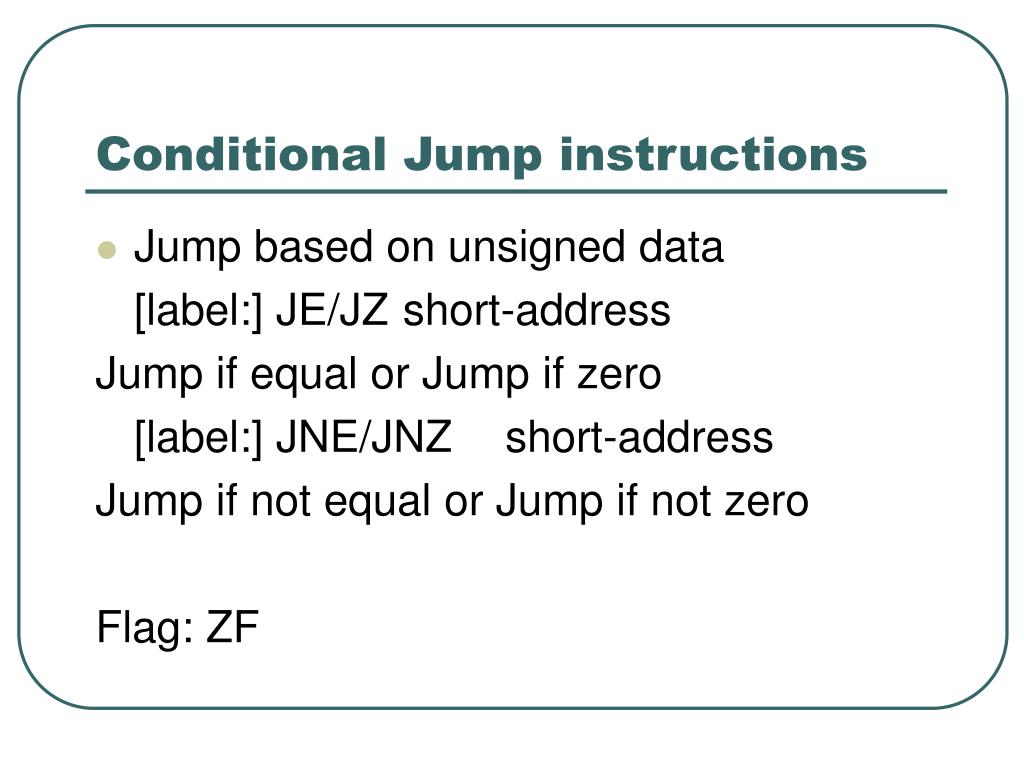 Conditional Jump instructions

Jump based on unsigned data
[label:] JE/JZ short-address
Jump if equal or Jump if zero
[label:] JNE/JNZ short-address
Jump if not equal or Jump if not zero

Flag: ZF